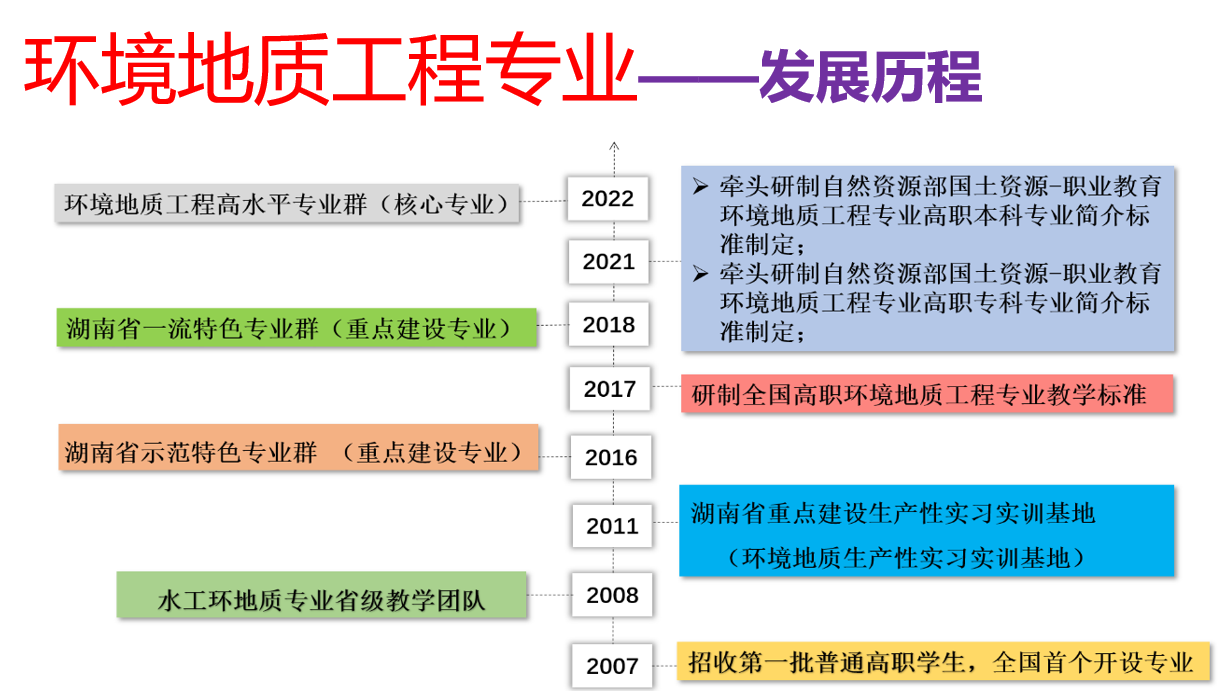 环境地质工程专业——发展历程

环境地质工程高水平专业群（核心专业）

2022

➢ 牵头研制自然资源部国土资源-职业教育环境地质工程专业高职本科专业简介标准制定；
➢ 牵头研制自然资源部国土资源-职业教育环境地质工程专业高职专科专业简介标准制定；

2021

湖南省一流特色专业群（重点建设专业）

2018

2017

研制全国高职环境地质工程专业教学标准

湖南省示范特色专业群 （重点建设专业）

2016

2011

湖南省重点建设生产性实习实训基地
（环境地质生产性实习实训基地）

水工环地质专业省级教学团队

2008

2007

招收第一批普通高职学生，全国首个开设专业